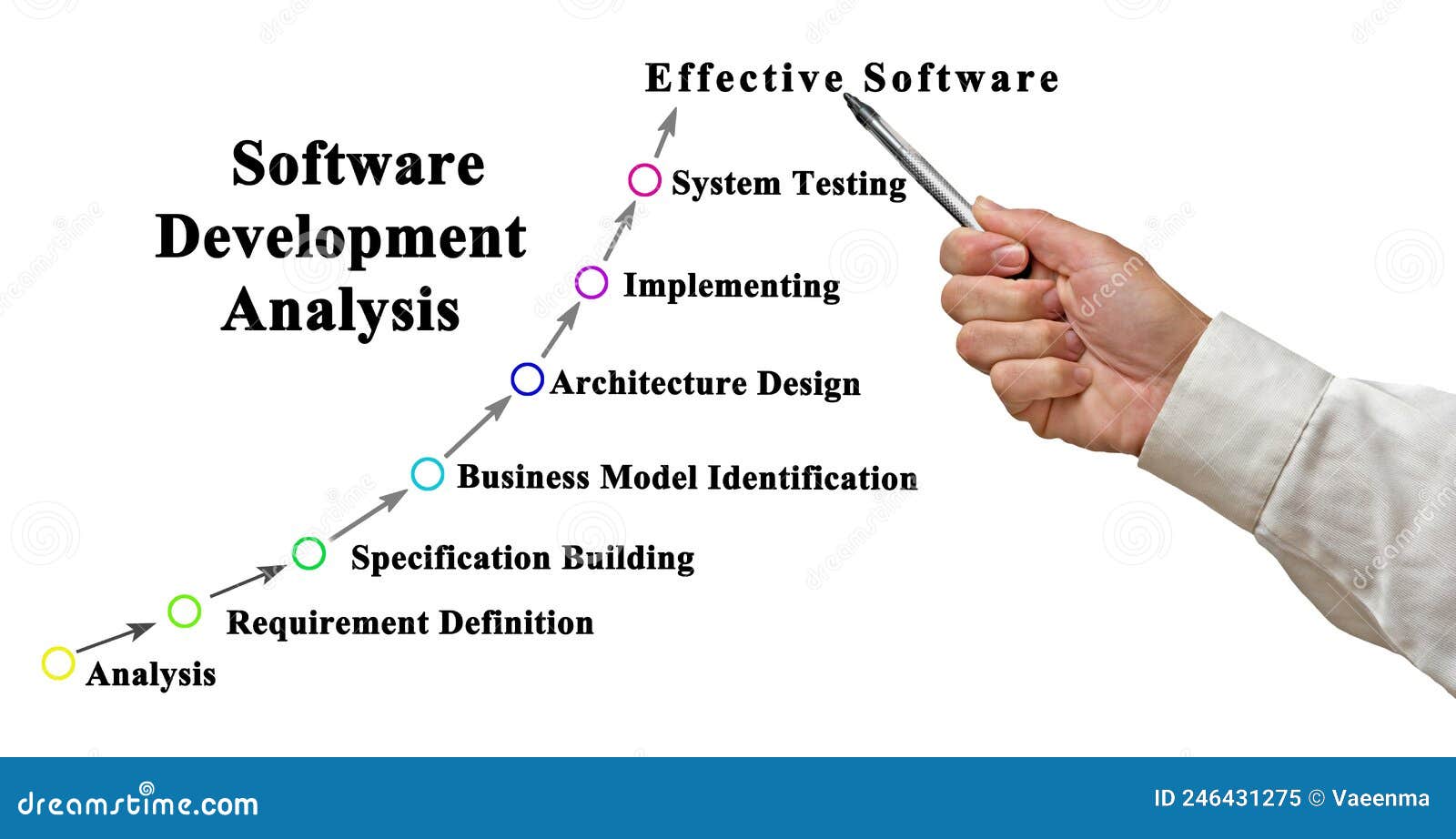 Effective Software

Software Development Analysis

System Testing

Implementing

Architecture Design

Business Model Identification

Specification Building

Requirement Definition

Analysis

dreamstime.com

ID 246431275 © Vaeenma